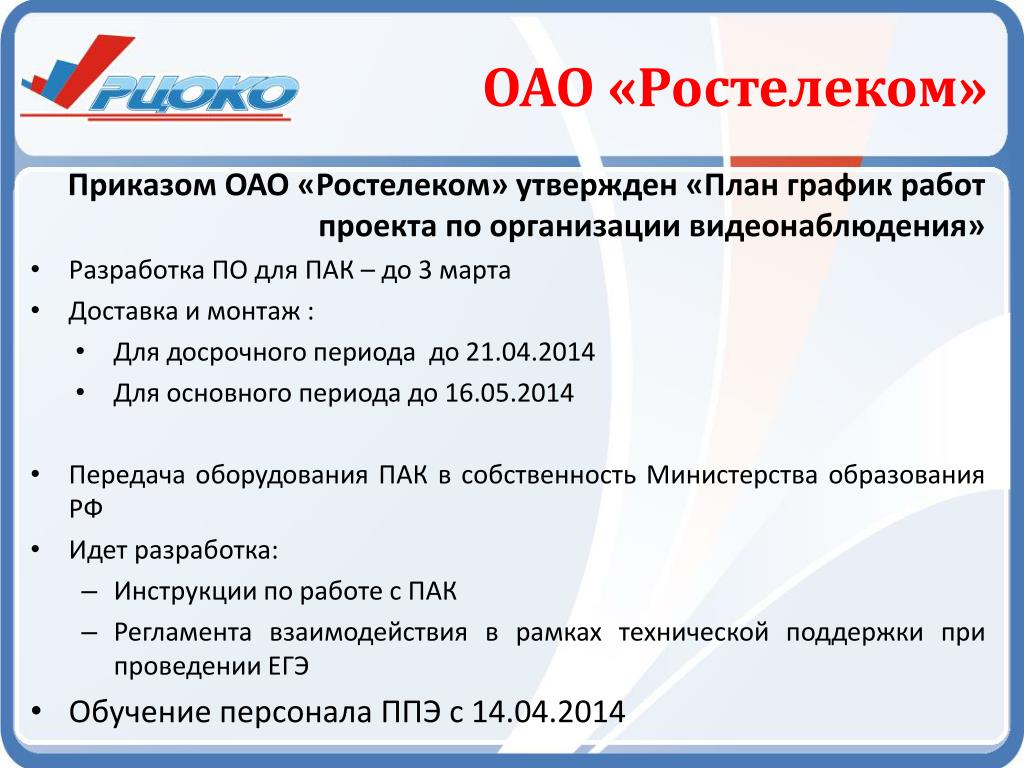 РЦОКО

ОАО «Ростелеком»

Приказом ОАО «Ростелеком» утвержден «План график работ проекта по организации видеонаблюдения»

• Разработка ПО для ПАК – до 3 марта
• Доставка и монтаж :
  • Для досрочного периода  до 21.04.2014
  • Для основного периода до 16.05.2014

• Передача оборудования ПАК в собственность Министерства образования РФ
• Идет разработка:
  – Инструкции по работе с ПАК
  – Регламента взаимодействия в рамках технической поддержки при проведении ЕГЭ
• Обучение персонала ППЭ с 14.04.2014